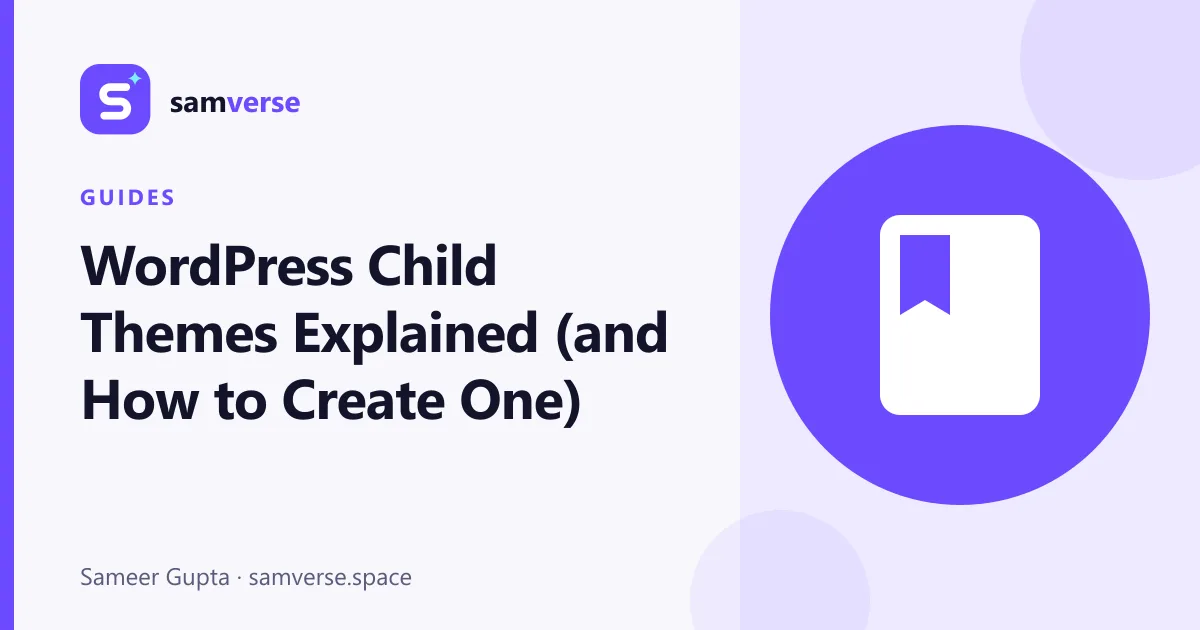 samverse

GUIDES

WordPress Child Themes Explained (and How to Create One)

Sameer Gupta · samverse.space